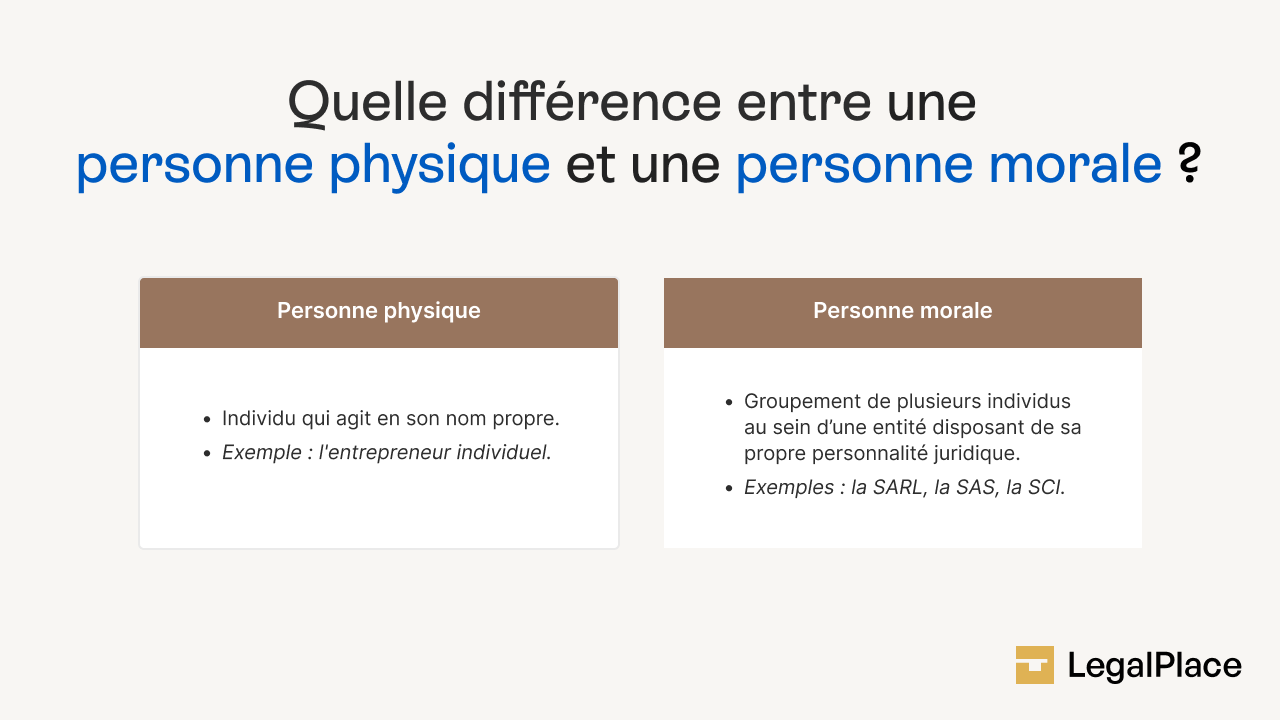 Quelle différence entre une personne physique et une personne morale ?

Personne physique

- Individu qui agit en son nom propre.
- Exemple : l'entrepreneur individuel.

Personne morale

- Groupement de plusieurs individus au sein d'une entité disposant de sa propre personnalité juridique.
- Exemples : la SARL, la SAS, la SCI.

LegalPlace